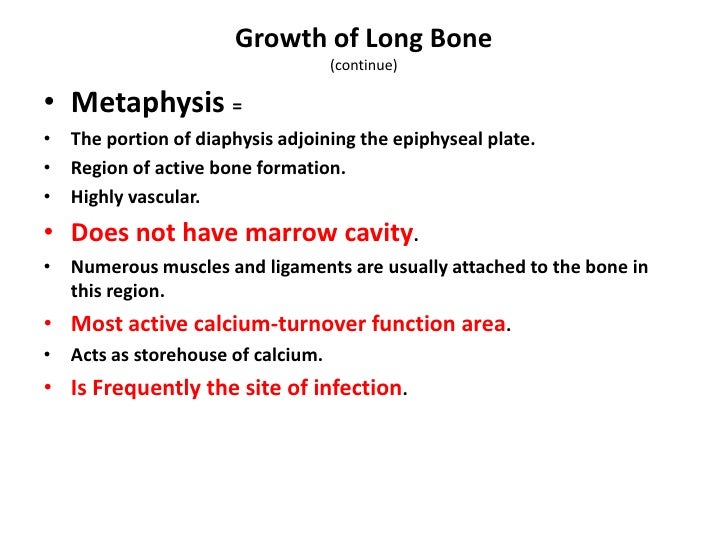 Growth of Long Bone
(continue)

• Metaphysis =

• The portion of diaphysis adjoining the epiphyseal plate.

• Region of active bone formation.

• Highly vascular.

• Does not have marrow cavity.

• Numerous muscles and ligaments are usually attached to the bone in this region.

• Most active calcium-turnover function area.

• Acts as storehouse of calcium.

• Is Frequently the site of infection.